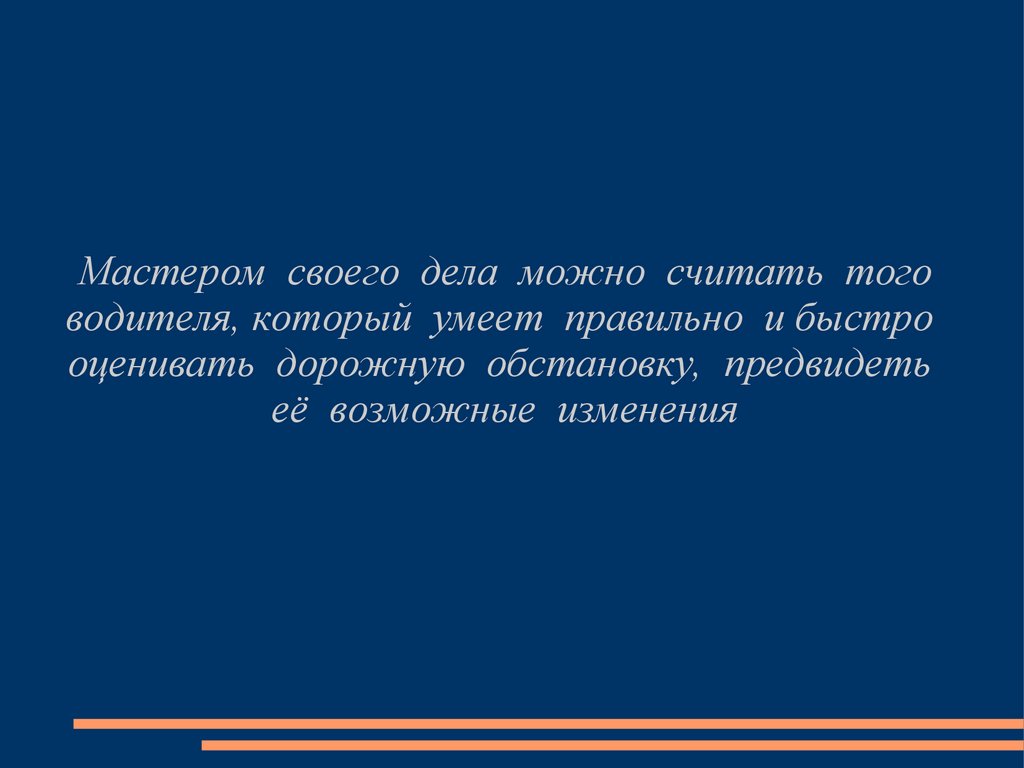 Мастером своего дела можно считать того водителя, который умеет правильно и быстро оценивать дорожную обстановку, предвидеть её возможные изменения